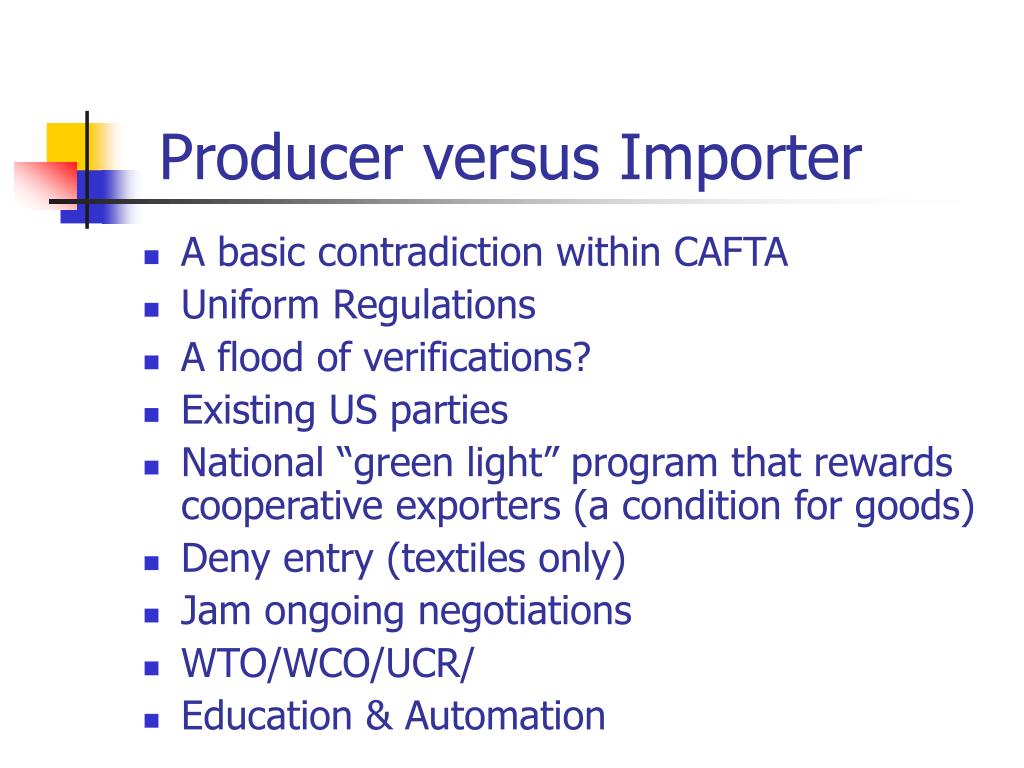 Producer versus Importer

- A basic contradiction within CAFTA
- Uniform Regulations
- A flood of verifications?
- Existing US parties
- National “green light” program that rewards cooperative exporters (a condition for goods)
- Deny entry (textiles only)
- Jam ongoing negotiations
- WTO/WCO/UCR/
- Education & Automation